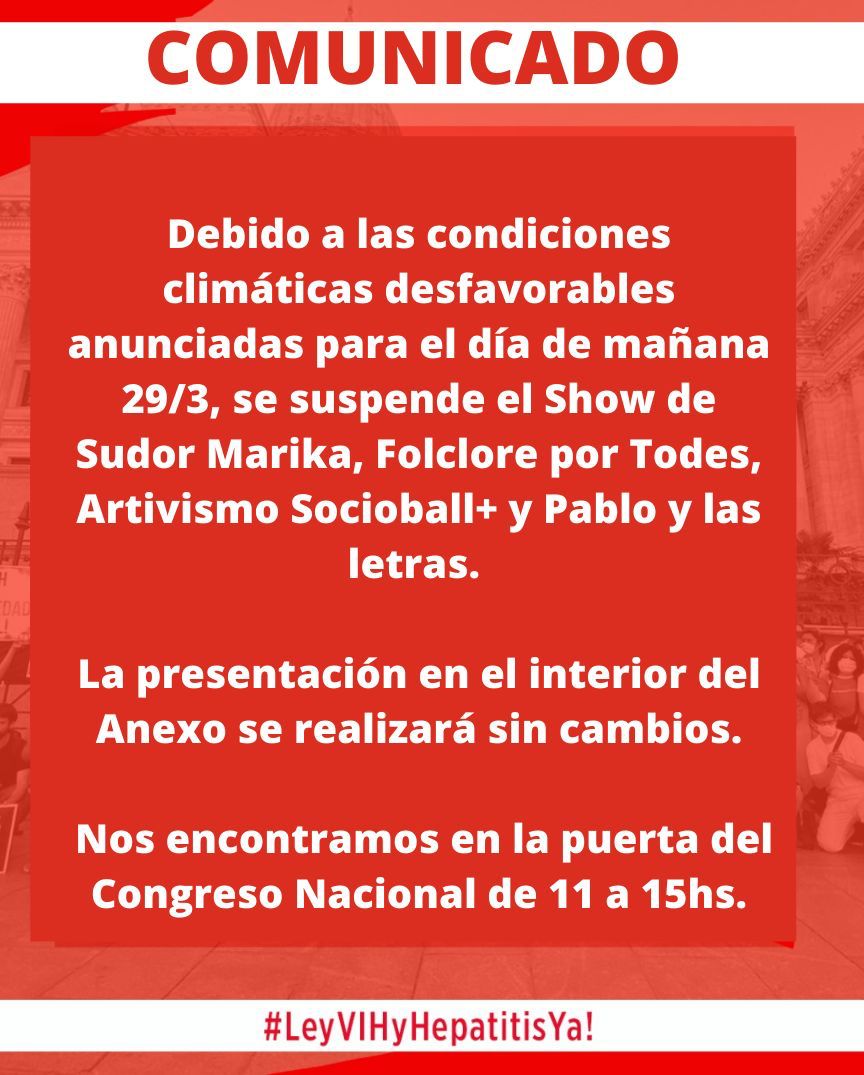 COMUNICADO

Debido a las condiciones climáticas desfavorables anunciadas para el día de mañana 29/3, se suspende el Show de Sudor Marika, Folclore por Todes, Artivismo Socioball+ y Pablo y las letras.

La presentación en el interior del Anexo se realizará sin cambios.

Nos encontramos en la puerta del Congreso Nacional de 11 a 15hs.

#LeyVIHyHepatitisYa!